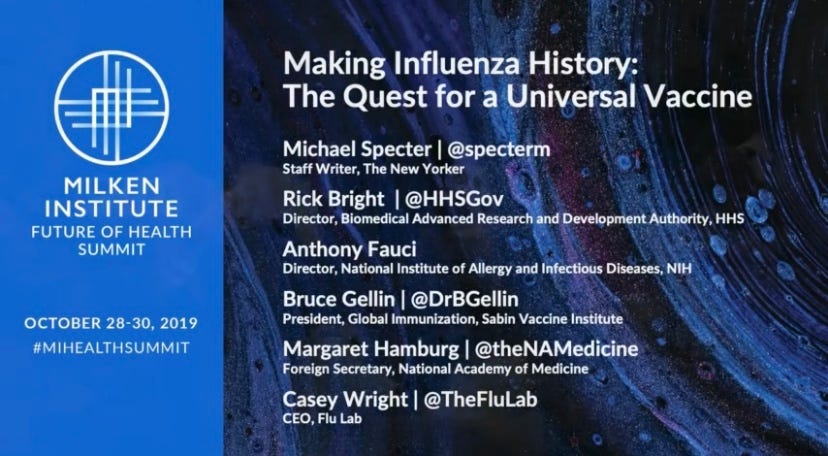 MILKEN INSTITUTE
FUTURE OF HEALTH SUMMIT

OCTOBER 28-30, 2019
#MIHEALTHSUMMIT

Making Influenza History: The Quest for a Universal Vaccine

Michael Specter | @specterm
Staff Writer, The New Yorker

Rick Bright | @HHSGov
Director, Biomedical Advanced Research and Development Authority, HHS

Anthony Fauci
Director, National Institute of Allergy and Infectious Diseases, NIH

Bruce Gellin | @DrBGellin
President, Global Immunization, Sabin Vaccine Institute

Margaret Hamburg | @theNAMedicine
Foreign Secretary, National Academy of Medicine

Casey Wright | @TheFluLab
CEO, Flu Lab